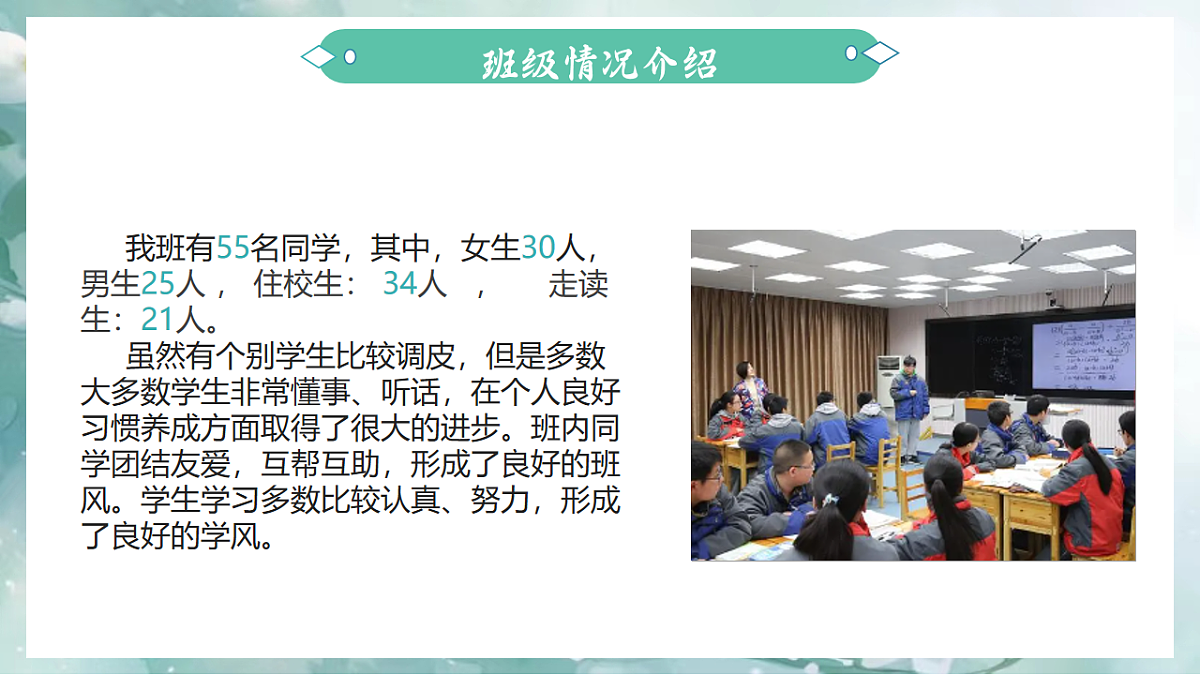 班级情况介绍

我班有55名同学，其中，女生30人，男生25人， 住校生： 34人 ， 走读生：21人。

虽然有个别学生比较调皮，但是多数大多数学生非常懂事、听话，在个人良好习惯养成方面取得了很大的进步。班内同学团结友爱，互帮互助，形成了良好的班风。学生学习多数比较认真、努力，形成了良好的学风。